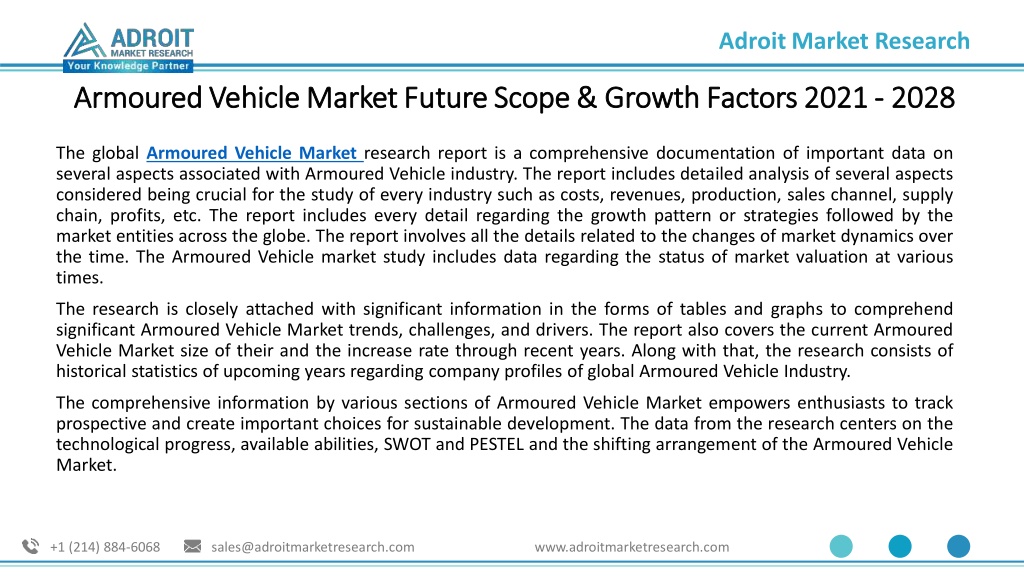 ADROIT
MARKET RESEARCH
Your Knowledge Partner

Adroit Market Research

Armoured Vehicle Market Future Scope & Growth Factors 2021 - 2028

The global Armoured Vehicle Market research report is a comprehensive documentation of important data on several aspects associated with Armoured Vehicle industry. The report includes detailed analysis of several aspects considered being crucial for the study of every industry such as costs, revenues, production, sales channel, supply chain, profits, etc. The report includes every detail regarding the growth pattern or strategies followed by the market entities across the globe. The report involves all the details related to the changes of market dynamics over the time. The Armoured Vehicle market study includes data regarding the status of market valuation at various times.

The research is closely attached with significant information in the forms of tables and graphs to comprehend significant Armoured Vehicle Market trends, challenges, and drivers. The report also covers the current Armoured Vehicle Market size of their and the increase rate through recent years. Along with that, the research consists of historical statistics of upcoming years regarding company profiles of global Armoured Vehicle Industry.

The comprehensive information by various sections of Armoured Vehicle Market empowers enthusiasts to track prospective and create important choices for sustainable development. The data from the research centers on the technological progress, available abilities, SWOT and PESTEL and the shifting arrangement of the Armoured Vehicle Market.

+1 (214) 884-6068   sales@adroitmarketresearch.com   www.adroitmarketresearch.com